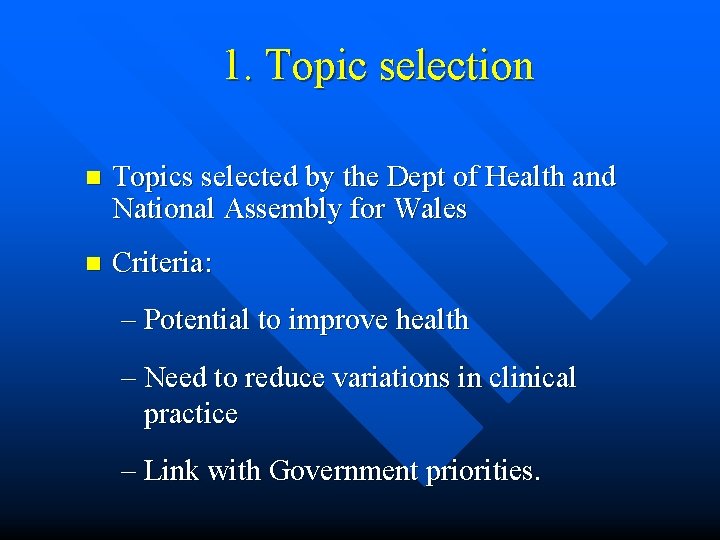 1. Topic selection

- Topics selected by the Dept of Health and National Assembly for Wales
- Criteria:
  – Potential to improve health
  – Need to reduce variations in clinical practice
  – Link with Government priorities.